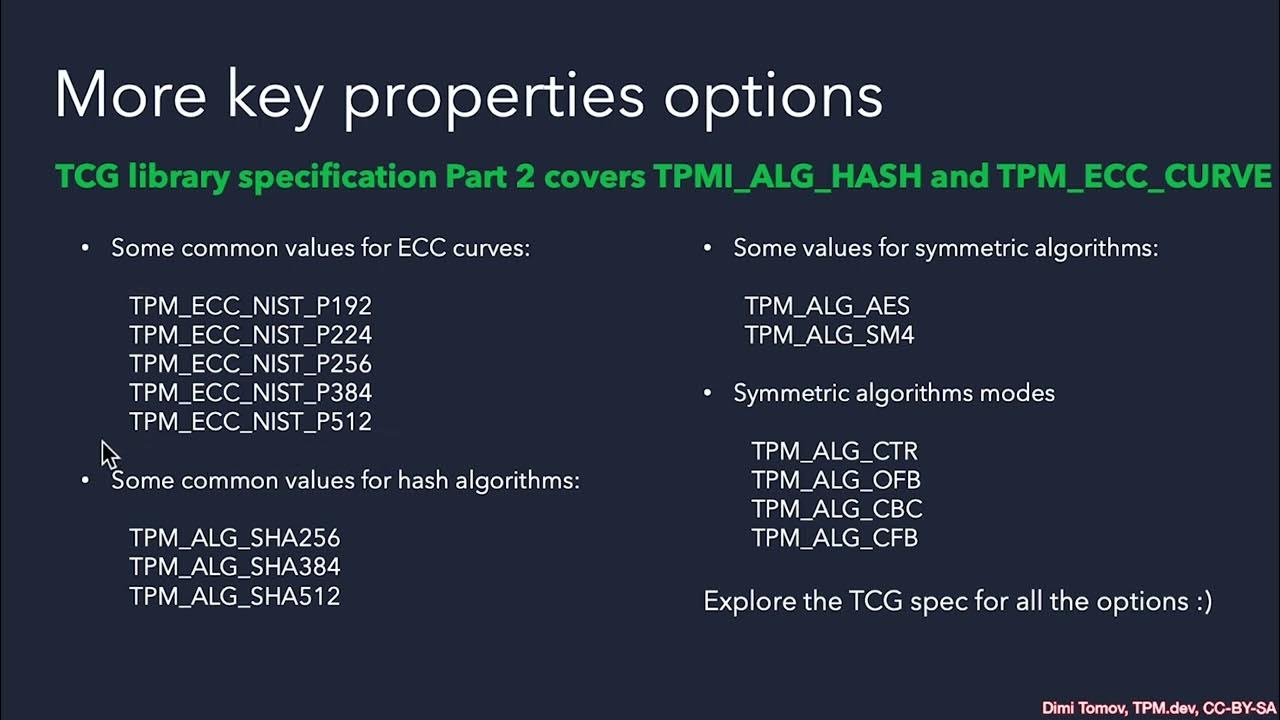 More key properties options

TCG library specification Part 2 covers TPMI_ALG_HASH and TPM_ECC_CURVE

• Some common values for ECC curves:

TPM_ECC_NIST_P192
TPM_ECC_NIST_P224
TPM_ECC_NIST_P256
TPM_ECC_NIST_P384
TPM_ECC_NIST_P512

• Some common values for hash algorithms:

TPM_ALG_SHA256
TPM_ALG_SHA384
TPM_ALG_SHA512

• Some values for symmetric algorithms:

TPM_ALG_AES
TPM_ALG_SM4

• Symmetric algorithms modes

TPM_ALG_CTR
TPM_ALG_OFB
TPM_ALG_CBC
TPM_ALG_CFB

Explore the TCG spec for all the options :)

Dimi Tomov, TPM.dev, CC-BY-SA